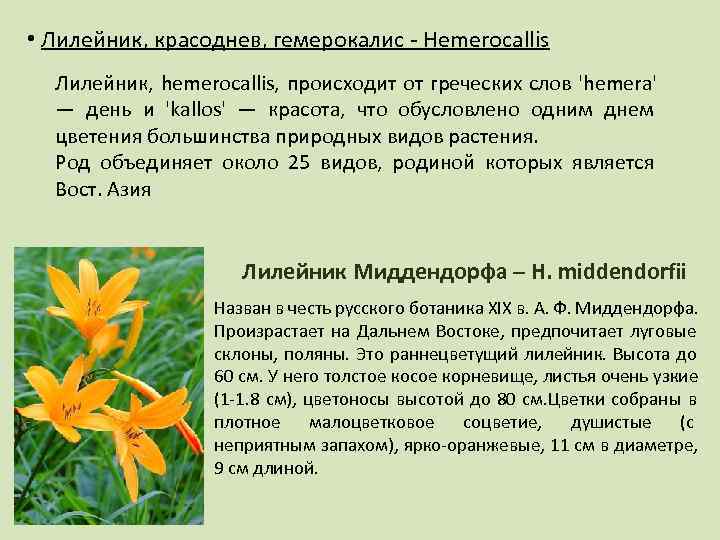 • Лилейник, красоднев, гемерокалис - Hemerocallis

Лилейник, hemerocallis, происходит от греческих слов 'hemera' — день и 'kallos' — красота, что обусловлено одним днем цветения большинства природных видов растения.
Род объединяет около 25 видов, родиной которых является Вост. Азия

Лилейник Миддендорфа – H. middendorfii

Назван в честь русского ботаника XIX в. А. Ф. Миддендорфа. Произрастает на Дальнем Востоке, предпочитает луговые склоны, поляны. Это раннецветущий лилейник. Высота до 60 см. У него толстое косое корневище, листья очень узкие (1-1.8 см), цветоносы высотой до 80 см.Цветки собраны в плотное малоцветковое соцветие, душистые (с неприятным запахом), ярко-оранжевые, 11 см в диаметре, 9 см длиной.